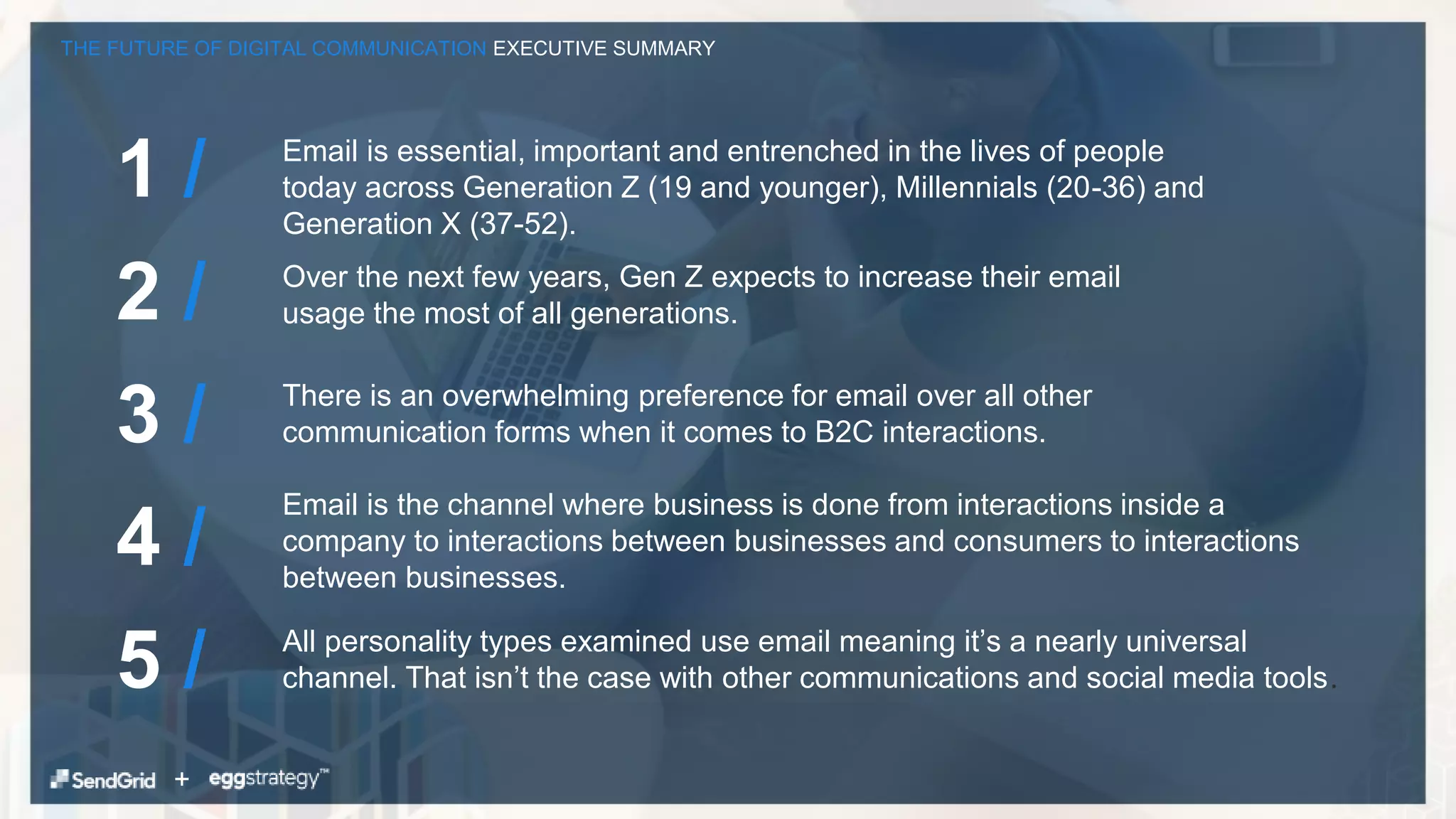 THE FUTURE OF DIGITAL COMMUNICATION EXECUTIVE SUMMARY

1 / Email is essential, important and entrenched in the lives of people today across Generation Z (19 and younger), Millennials (20-36) and Generation X (37-52).

2 / Over the next few years, Gen Z expects to increase their email usage the most of all generations.

3 / There is an overwhelming preference for email over all other communication forms when it comes to B2C interactions.

4 / Email is the channel where business is done from interactions inside a company to interactions between businesses and consumers to interactions between businesses.

5 / All personality types examined use email meaning it's a nearly universal channel. That isn't the case with other communications and social media tools.

SendGrid + eggstrategy™